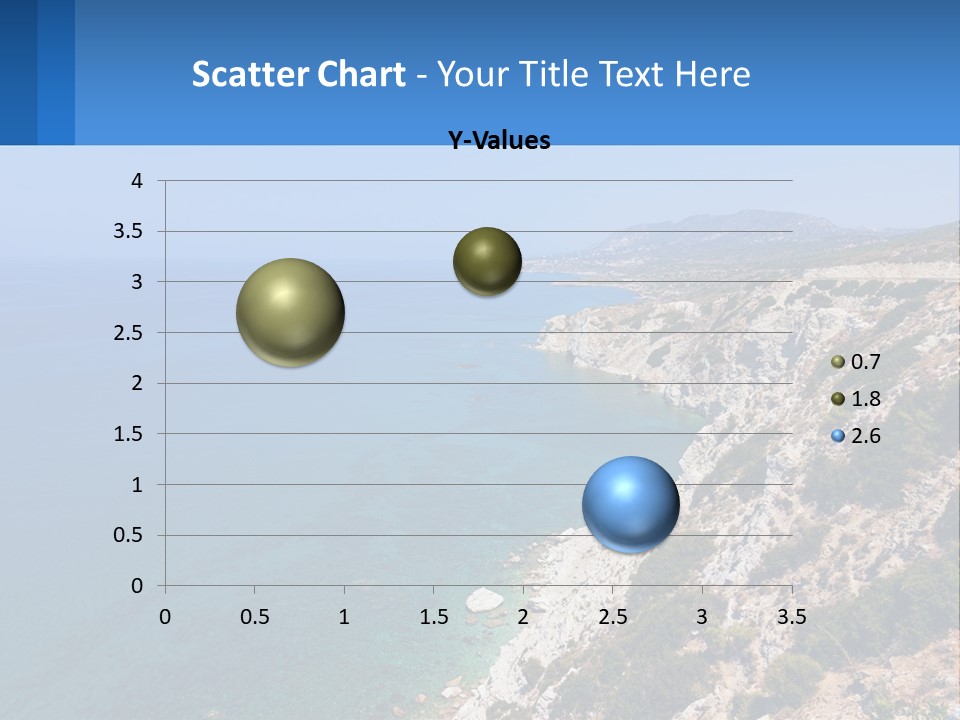 Scatter Chart - Your Title Text Here

Y-Values

4
3.5
3
2.5
2
1.5
1
0.5
0

0 0.5 1 1.5 2 2.5 3 3.5

0.7
1.8
2.6